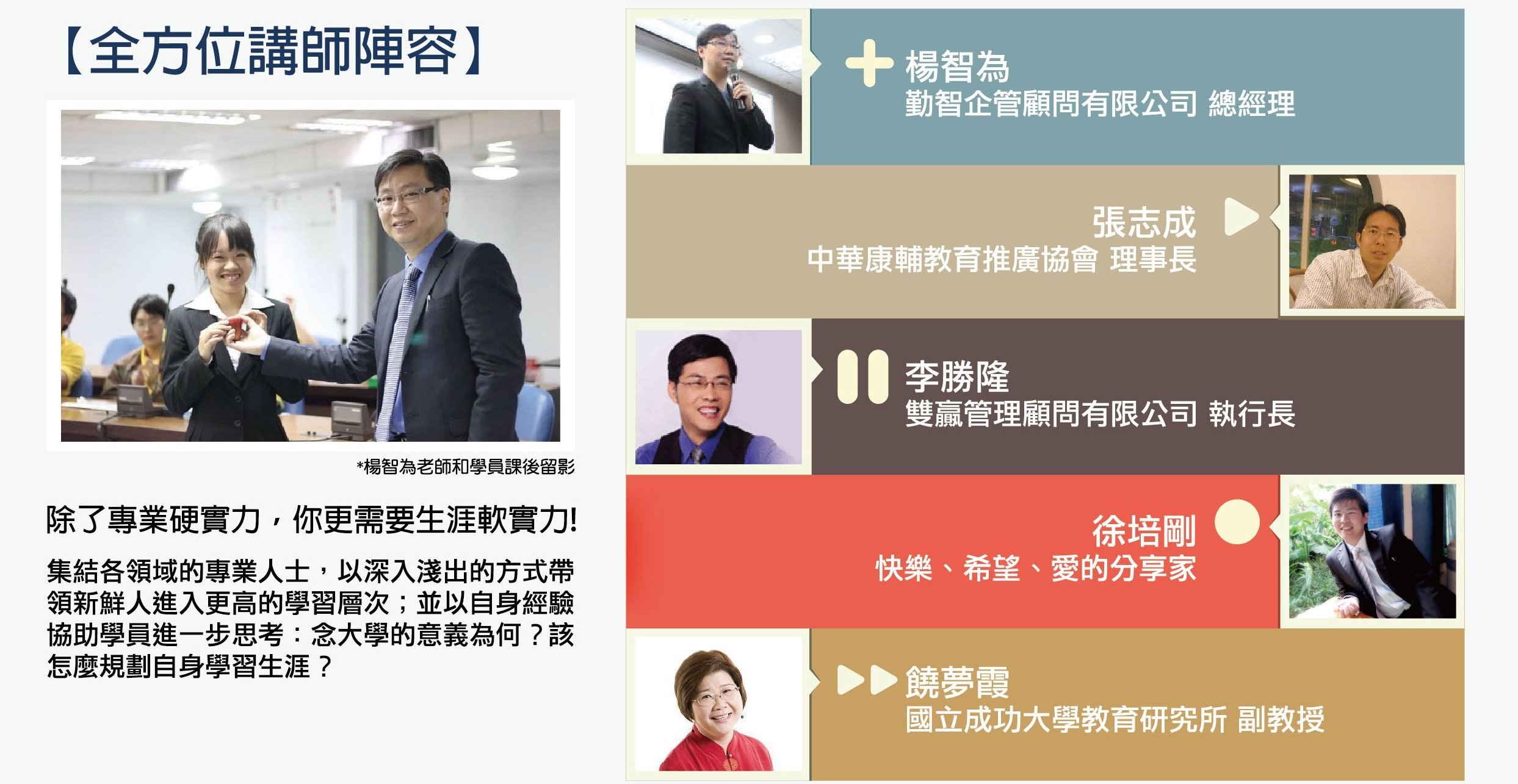 【全方位講師陣容】

*楊智為老師和學員課後留影

除了專業硬實力，你更需要生涯軟實力!

集結各領域的專業人士，以深入淺出的方式帶領新鮮人進入更高的學習層次；並以自身經驗協助學員進一步思考：念大學的意義為何？該怎麼規劃自身學習生涯？

楊智為
勤智企管顧問有限公司 總經理

張志成
中華康輔教育推廣協會 理事長

李勝隆
雙贏管理顧問有限公司 執行長

徐培剛
快樂、希望、愛的分享家

饒夢霞
國立成功大學教育研究所 副教授